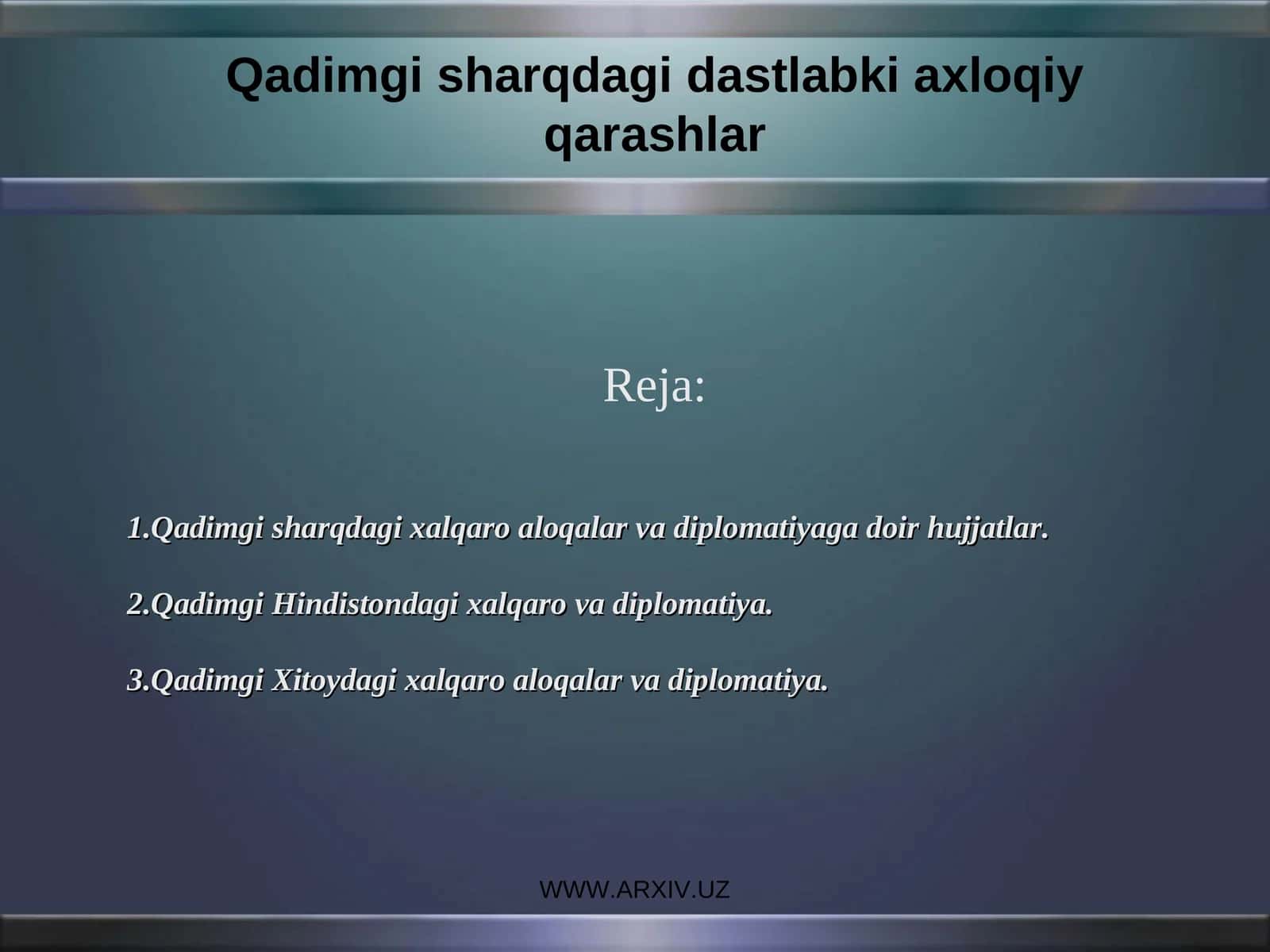 Qadimgi sharqdagi dastlabki axloqiy qarashlar

Reja:

1.Qadimgi sharqdagi xalqaro aloqalar va diplomatiyaga doir hujjatlar.

2.Qadimgi Hindistondagi xalqaro va diplomatiya.

3.Qadimgi Xitoydagi xalqaro aloqalar va diplomatiya.

WWW.ARXIV.UZ